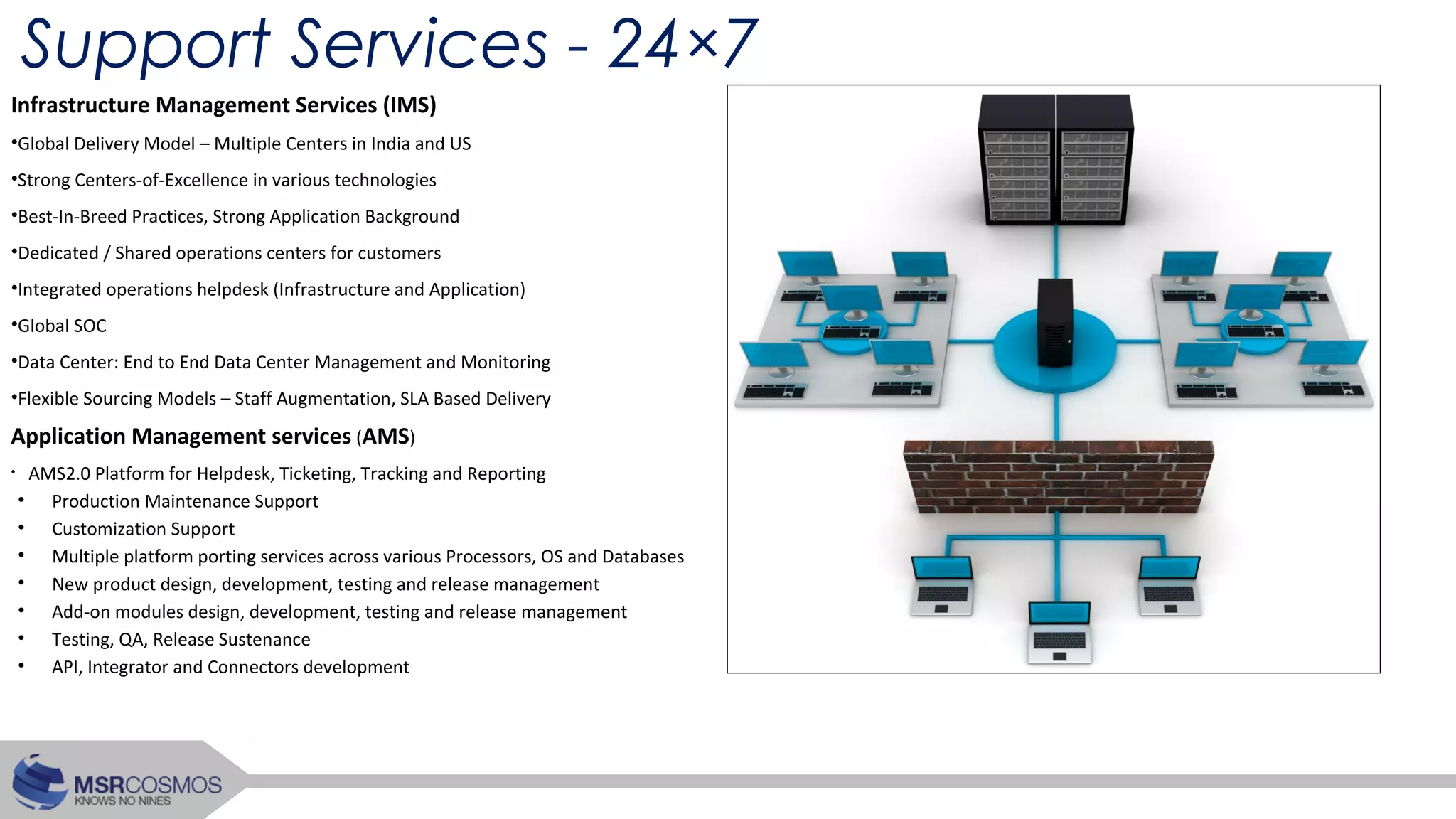 Support Services - 24×7

Infrastructure Management Services (IMS)

•Global Delivery Model – Multiple Centers in India and US

•Strong Centers-of-Excellence in various technologies

•Best-In-Breed Practices, Strong Application Background

•Dedicated / Shared operations centers for customers

•Integrated operations helpdesk (Infrastructure and Application)

•Global SOC

•Data Center: End to End Data Center Management and Monitoring

•Flexible Sourcing Models – Staff Augmentation, SLA Based Delivery

Application Management services (AMS)

• AMS2.0 Platform for Helpdesk, Ticketing, Tracking and Reporting
• Production Maintenance Support
• Customization Support
• Multiple platform porting services across various Processors, OS and Databases
• New product design, development, testing and release management
• Add-on modules design, development, testing and release management
• Testing, QA, Release Sustenance
• API, Integrator and Connectors development

MSRCOSMOS
KNOWS NO NINES